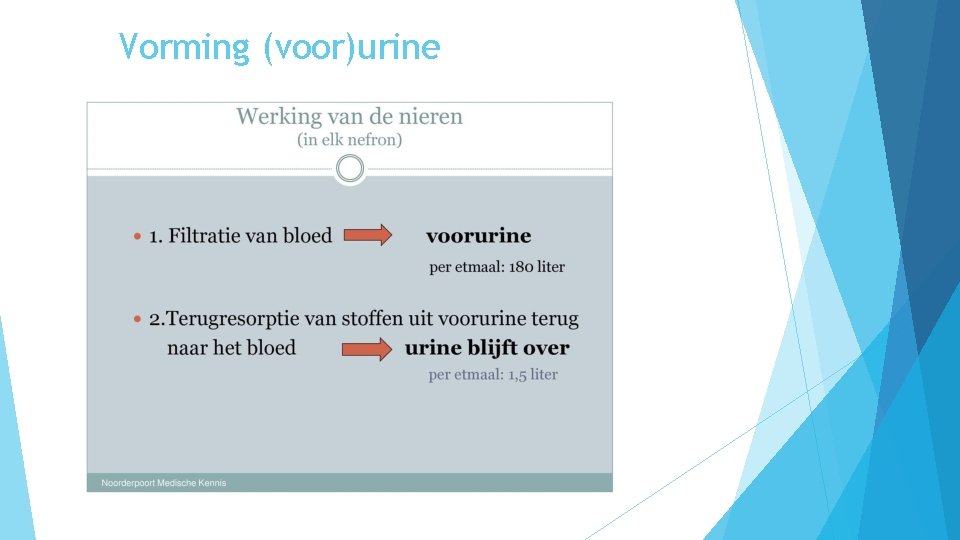 Vorming (voor)urine

Werking van de nieren
(in elk nefron)

• 1. Filtratie van bloed voorurine
per etmaal: 180 liter

• 2.Terugresorptie van stoffen uit voorurine terug naar het bloed urine blijft over
per etmaal: 1,5 liter

Noorderpoort Medische Kennis